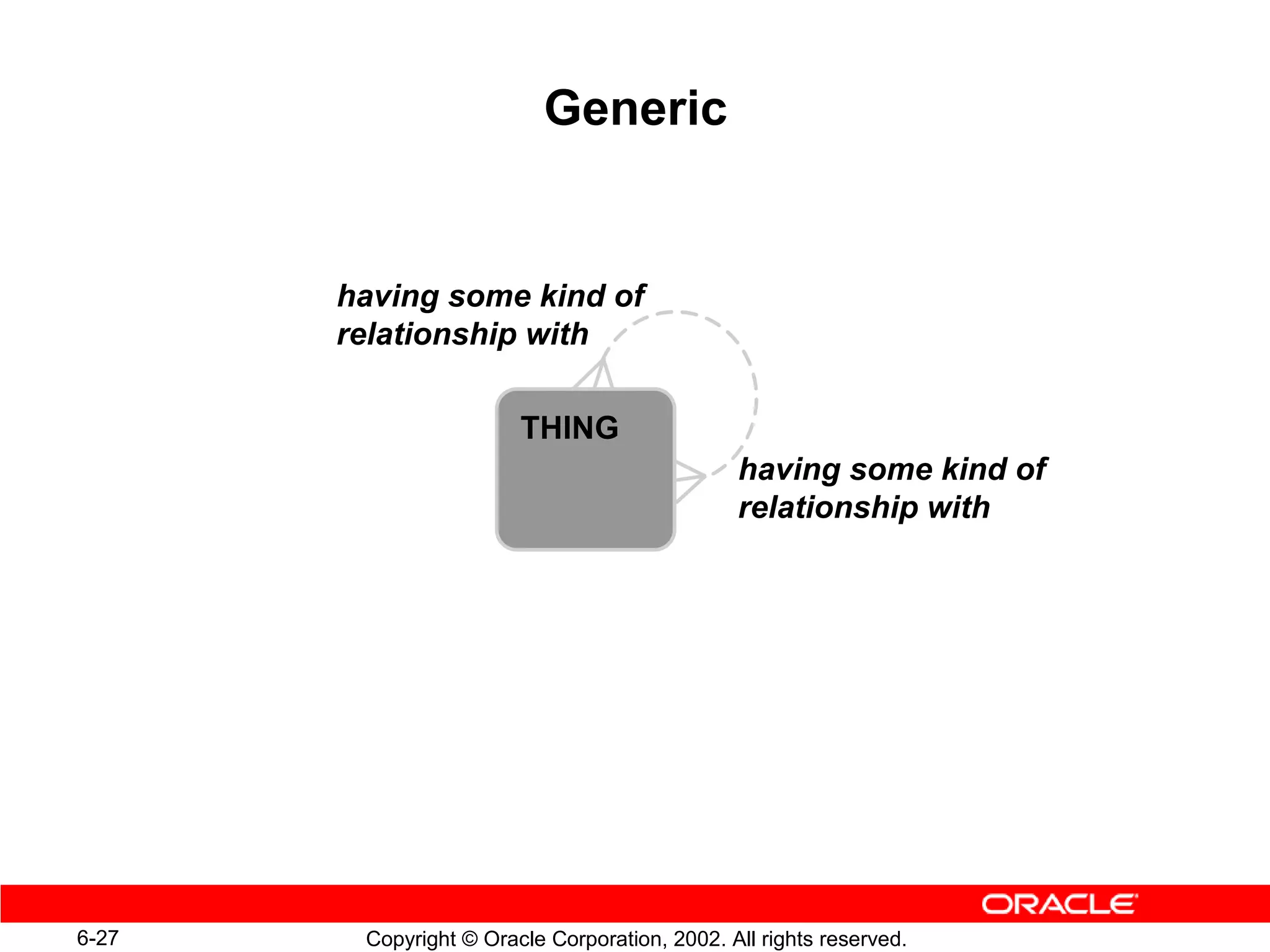 Generic

having some kind of relationship with

THING

having some kind of relationship with

ORACLE

6-27

Copyright © Oracle Corporation, 2002. All rights reserved.